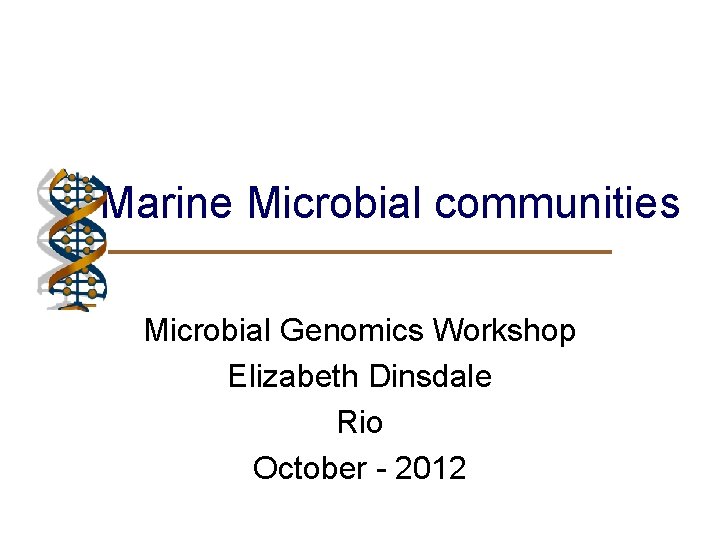 Marine Microbial communities

Microbial Genomics Workshop
Elizabeth Dinsdale
Rio
October - 2012